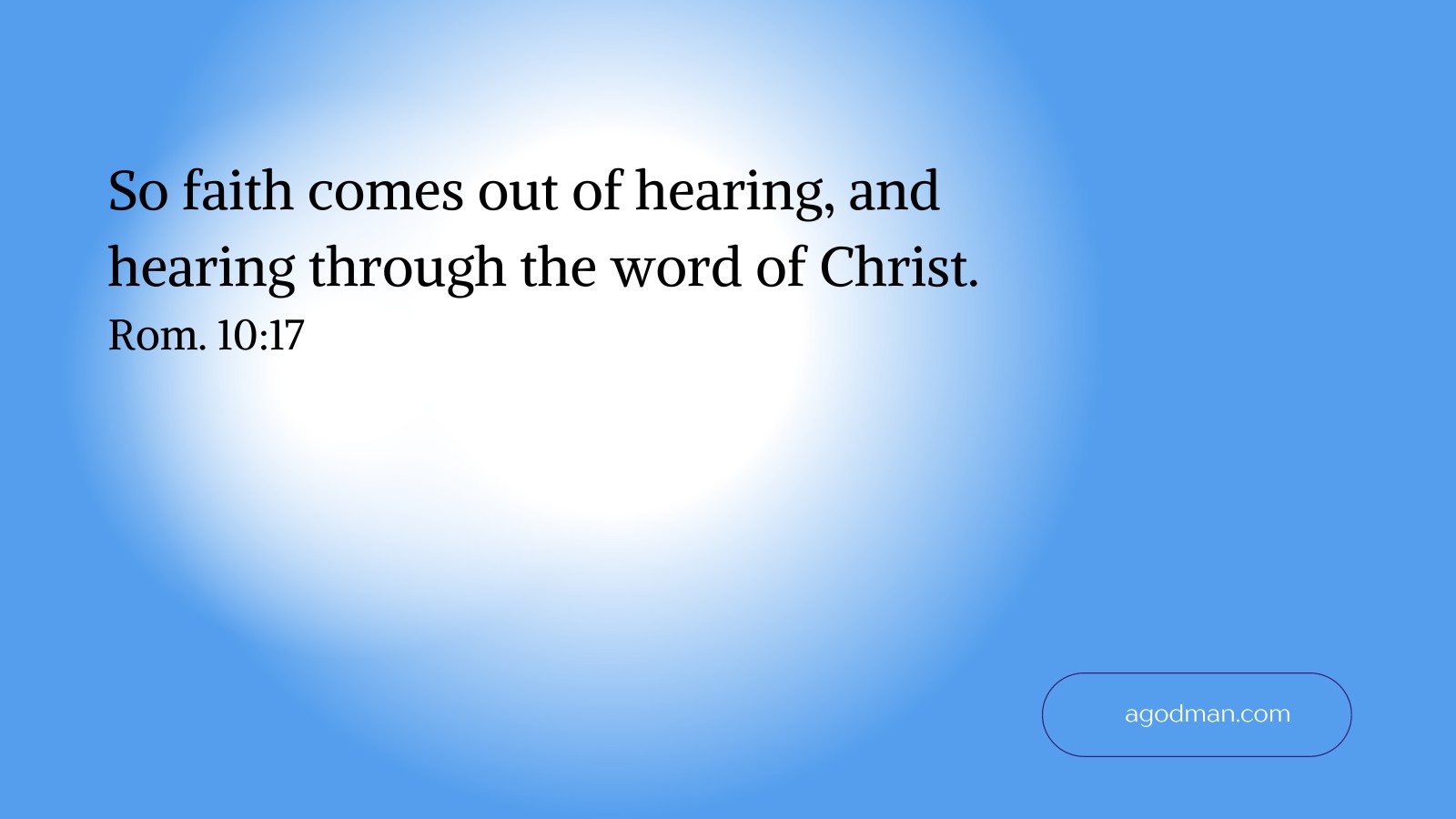 So faith comes out of hearing, and hearing through the word of Christ.
Rom. 10:17

agodman.com